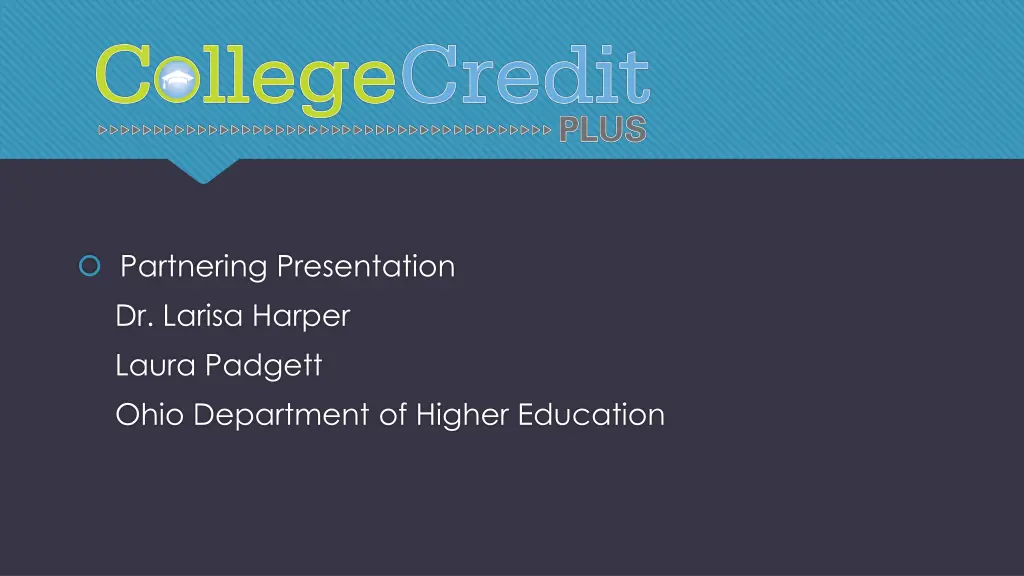 CollegeCredit
PLUS

Partnering Presentation
Dr. Larisa Harper
Laura Padgett
Ohio Department of Higher Education